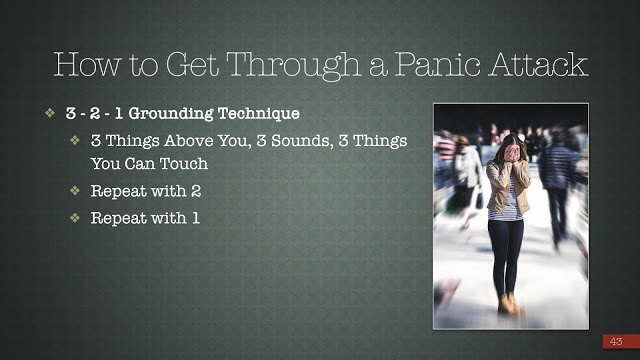 How to Get Through a Panic Attack

❖ 3 - 2 - 1 Grounding Technique

❖ 3 Things Above You, 3 Sounds, 3 Things You Can Touch

❖ Repeat with 2

❖ Repeat with 1

43